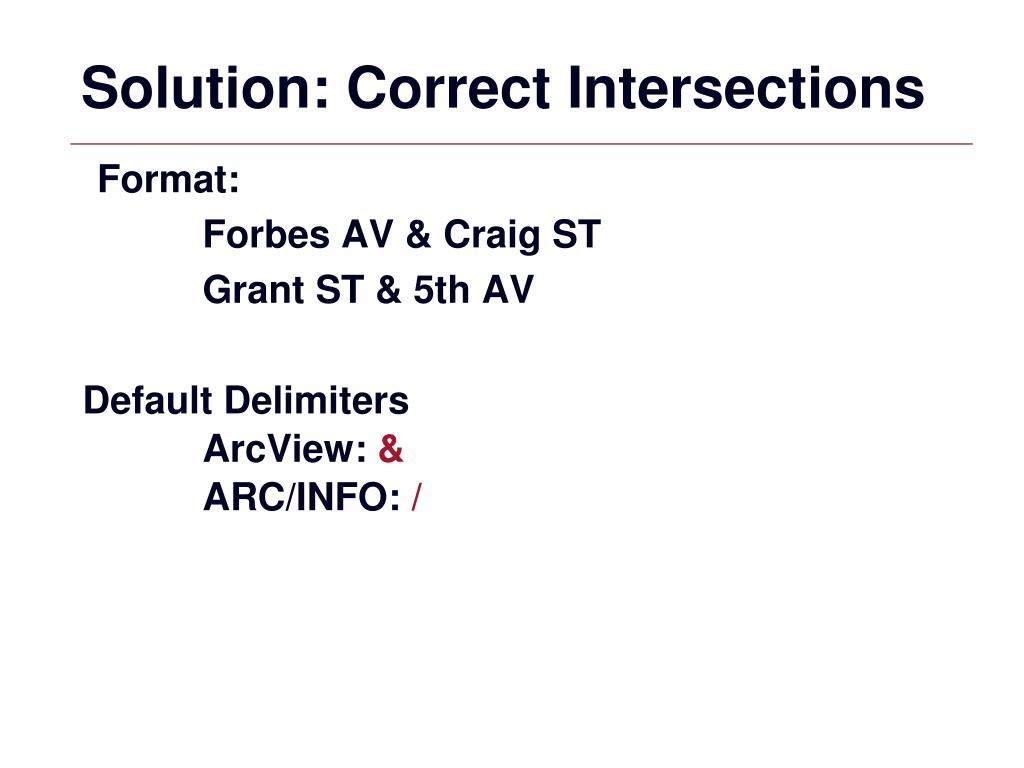 Solution: Correct Intersections

Format:

Forbes AV & Craig ST

Grant ST & 5th AV

Default Delimiters

ArcView: &

ARC/INFO: /